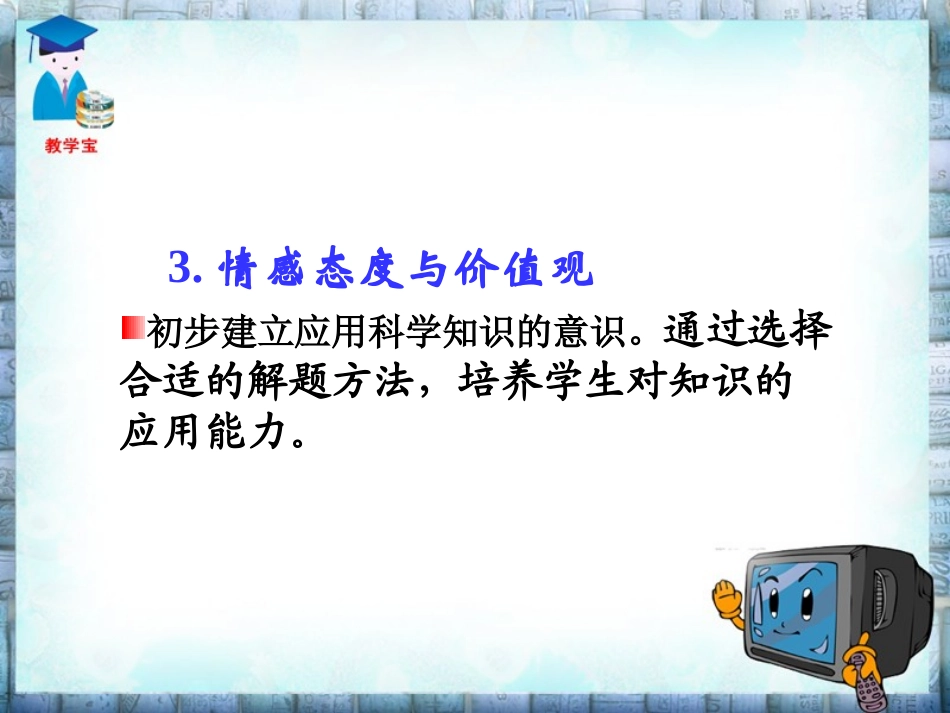 教学宝

3. 情感态度与价值观

初步建立应用科学知识的意识。通过选择合适的解题方法，培养学生对知识的应用能力。